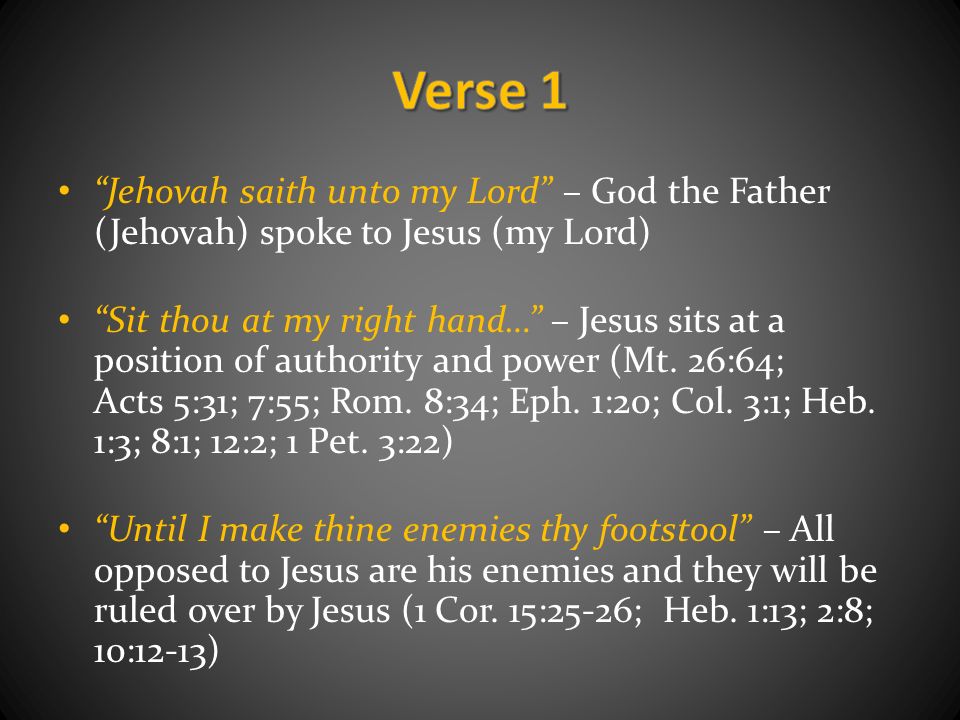 Verse 1

• “Jehovah saith unto my Lord” – God the Father (Jehovah) spoke to Jesus (my Lord)

• “Sit thou at my right hand…” – Jesus sits at a position of authority and power (Mt. 26:64; Acts 5:31; 7:55; Rom. 8:34; Eph. 1:20; Col. 3:1; Heb. 1:3; 8:1; 12:2; 1 Pet. 3:22)

• “Until I make thine enemies thy footstool” – All opposed to Jesus are his enemies and they will be ruled over by Jesus (1 Cor. 15:25-26; Heb. 1:13; 2:8; 10:12-13)